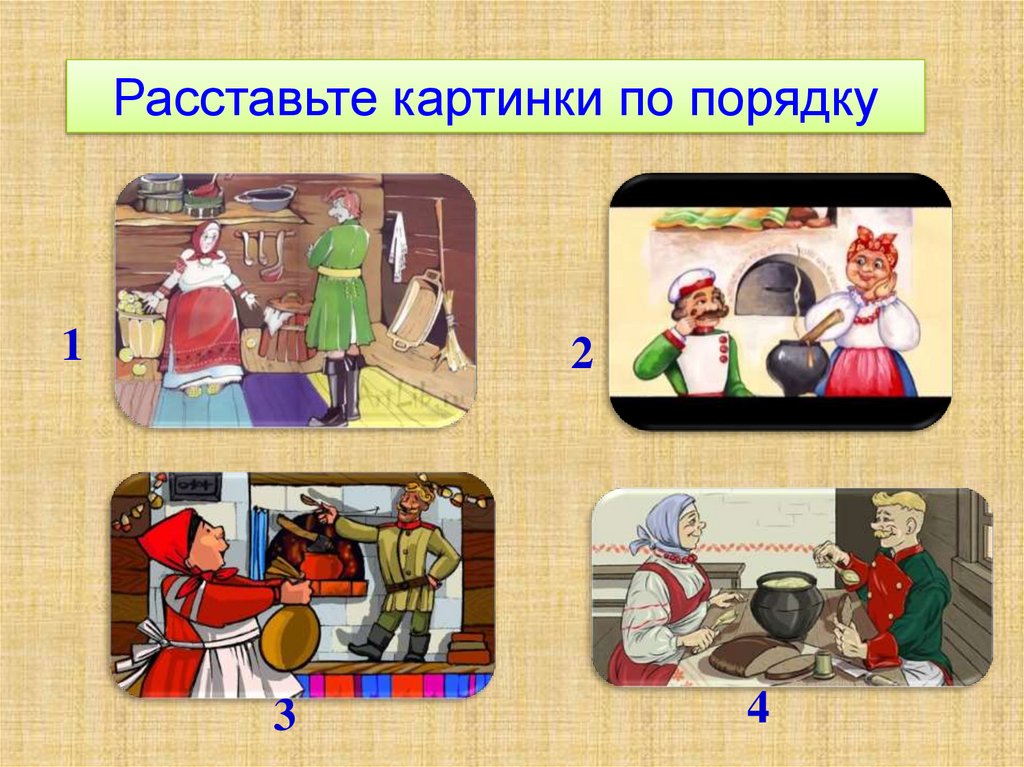 Расставьте картинки по порядку

1

2

3

4